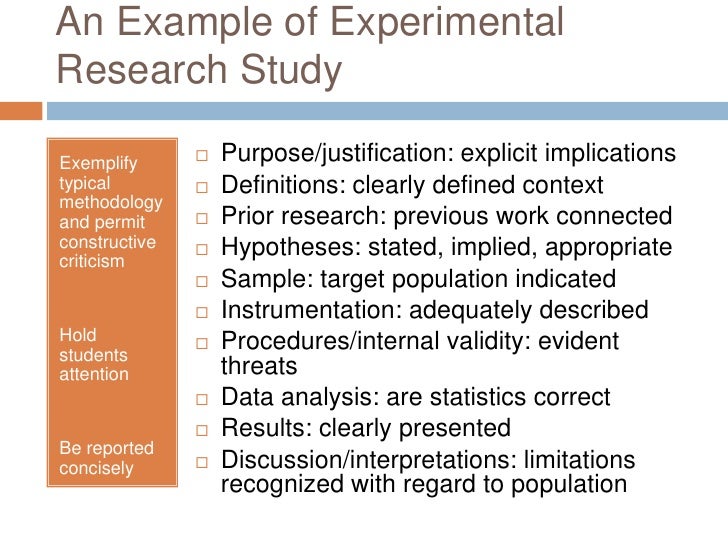 An Example of Experimental Research Study

Exemplify typical methodology and permit constructive criticism

Hold students attention

Be reported concisely

□ Purpose/justification: explicit implications
□ Definitions: clearly defined context
□ Prior research: previous work connected
□ Hypotheses: stated, implied, appropriate
□ Sample: target population indicated
□ Instrumentation: adequately described
□ Procedures/internal validity: evident threats
□ Data analysis: are statistics correct
□ Results: clearly presented
□ Discussion/interpretations: limitations recognized with regard to population